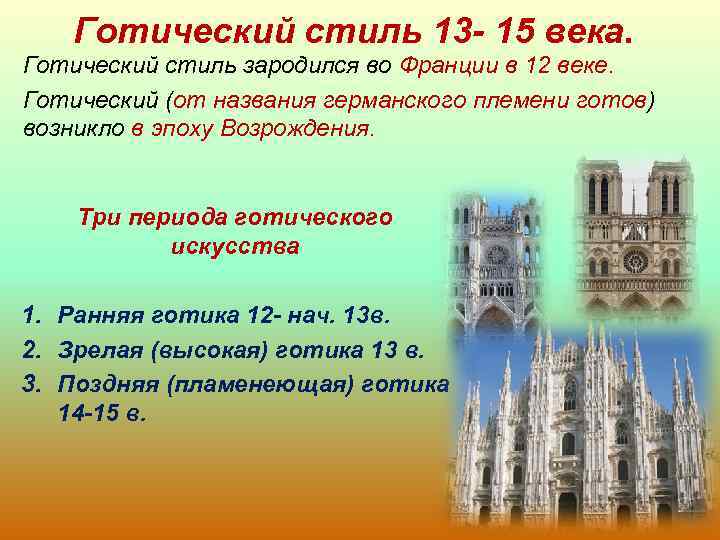 Готический стиль 13- 15 века.

Готический стиль зародился во Франции в 12 веке.

Готический (от названия германского племени готов) возникло в эпоху Возрождения.

Три периода готического искусства

1. Ранняя готика 12- нач. 13в.
2. Зрелая (высокая) готика 13 в.
3. Поздняя (пламенеющая) готика 14-15 в.